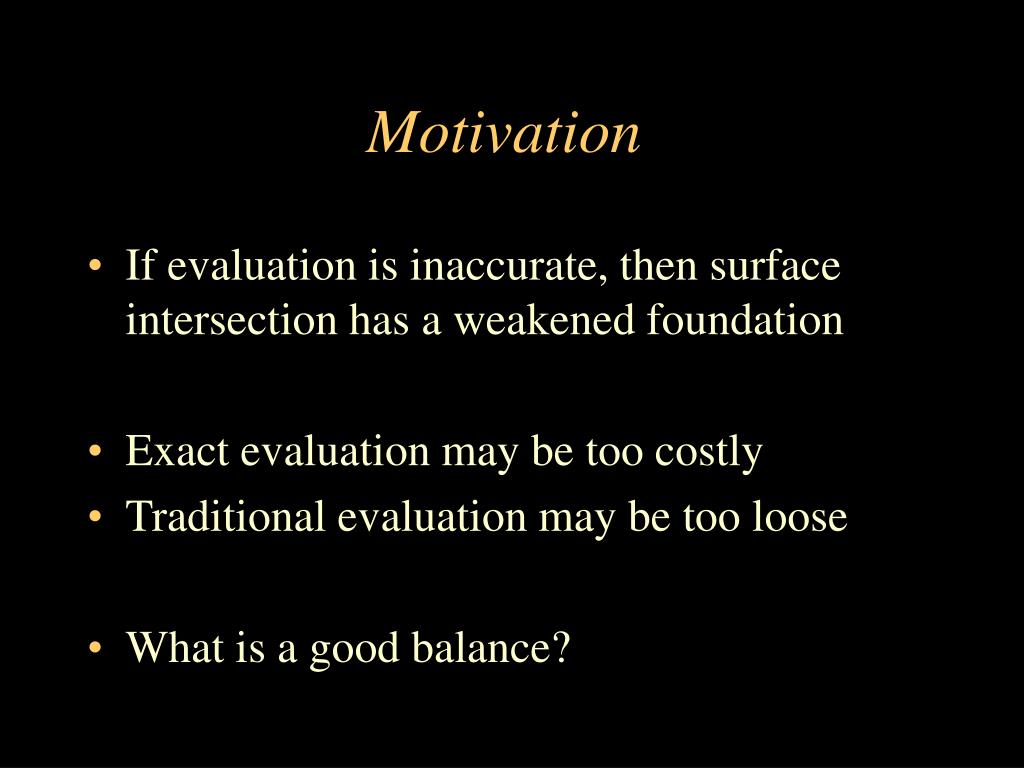 Motivation

• If evaluation is inaccurate, then surface intersection has a weakened foundation

• Exact evaluation may be too costly
• Traditional evaluation may be too loose

• What is a good balance?